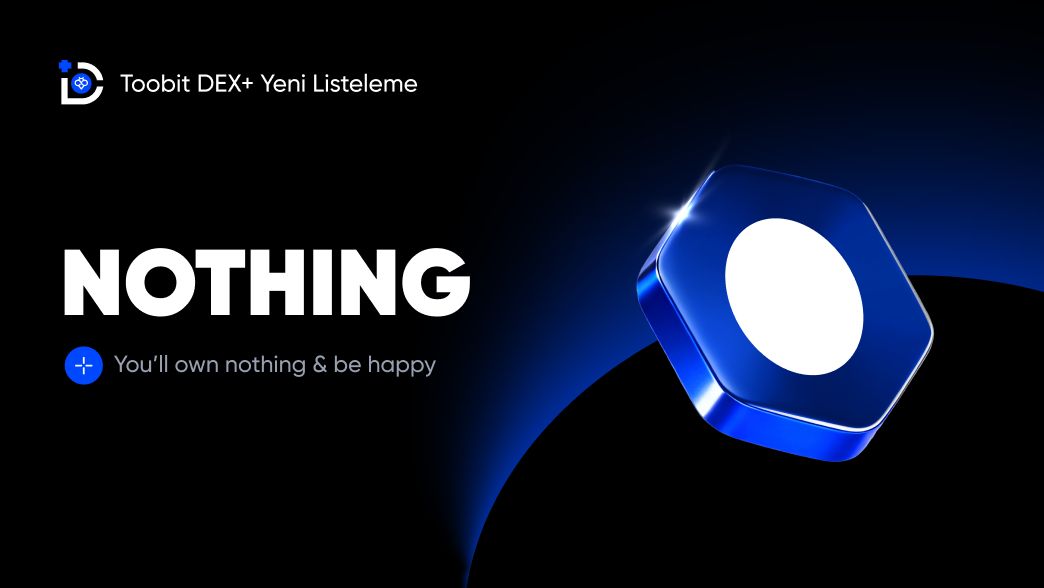 Toobit DEX+ Yeni Listeleme

NOTHING

You'll own nothing & be happy